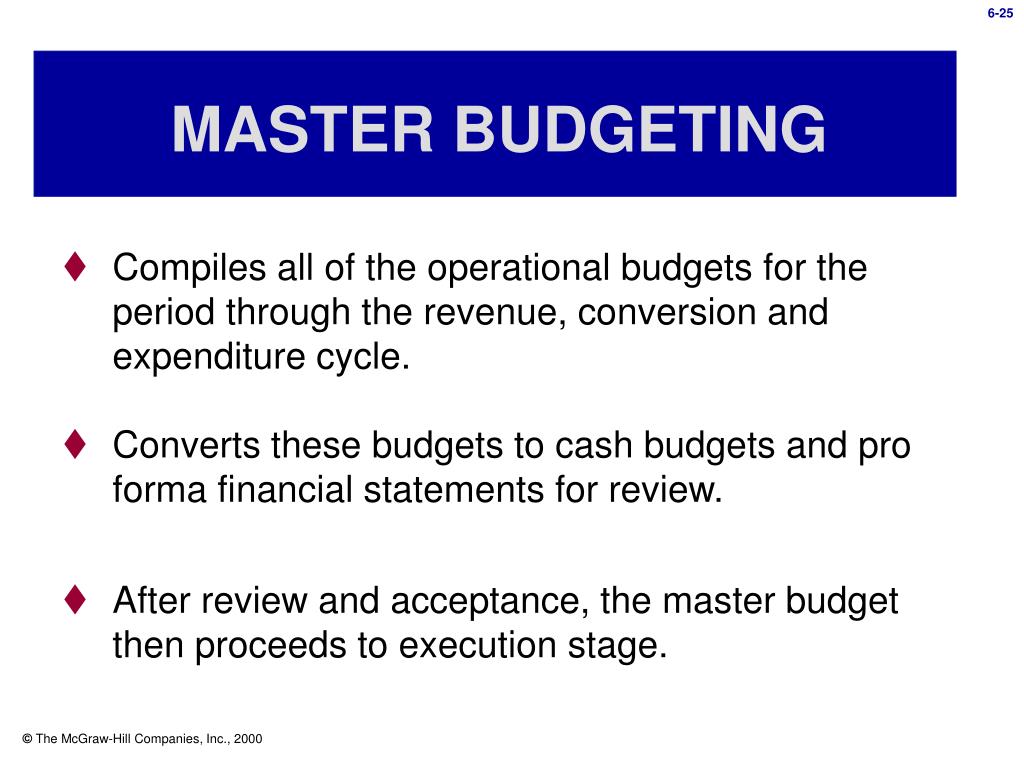 6-25

MASTER BUDGETING

♦ Compiles all of the operational budgets for the period through the revenue, conversion and expenditure cycle.

♦ Converts these budgets to cash budgets and pro forma financial statements for review.

♦ After review and acceptance, the master budget then proceeds to execution stage.

© The McGraw-Hill Companies, Inc., 2000